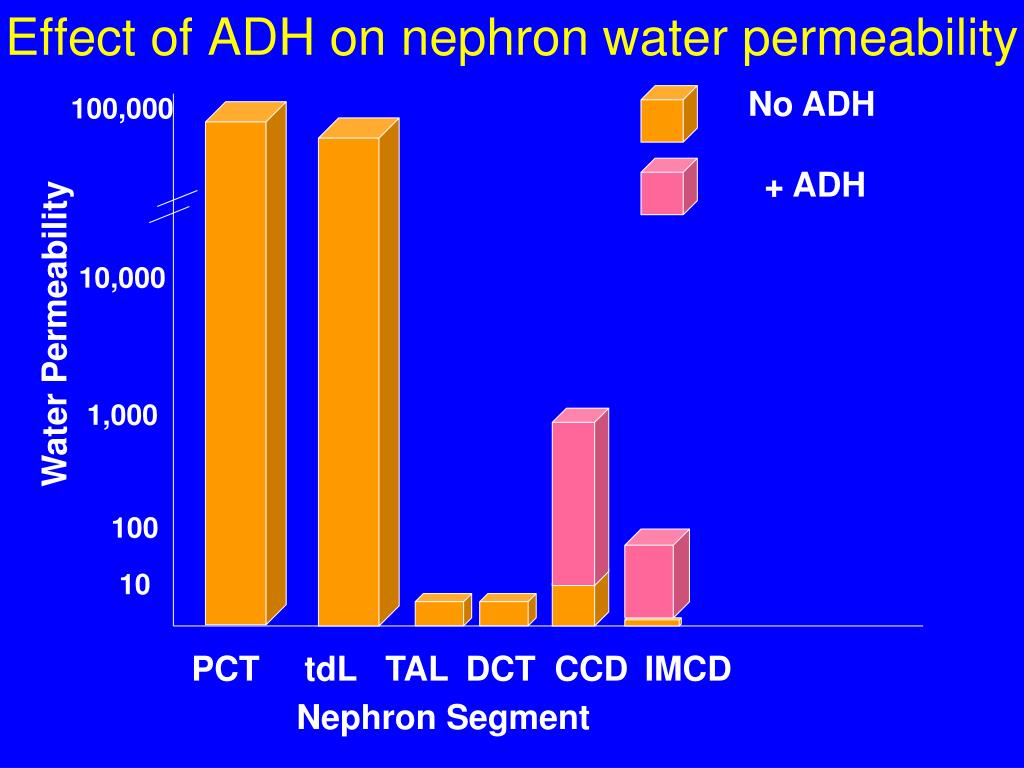 Effect of ADH on nephron water permeability

No ADH

+ ADH

Water Permeability

100,000

10,000

1,000

100

10

PCT tdL TAL DCT CCD IMCD

Nephron Segment